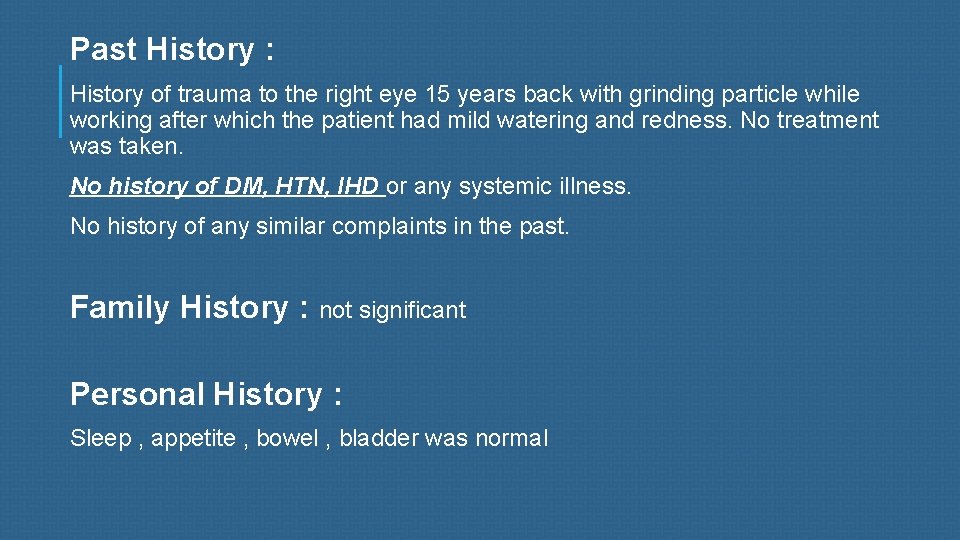 Past History :

History of trauma to the right eye 15 years back with grinding particle while working after which the patient had mild watering and redness. No treatment was taken.

No history of DM, HTN, IHD or any systemic illness.

No history of any similar complaints in the past.

Family History : not significant

Personal History :

Sleep , appetite , bowel , bladder was normal